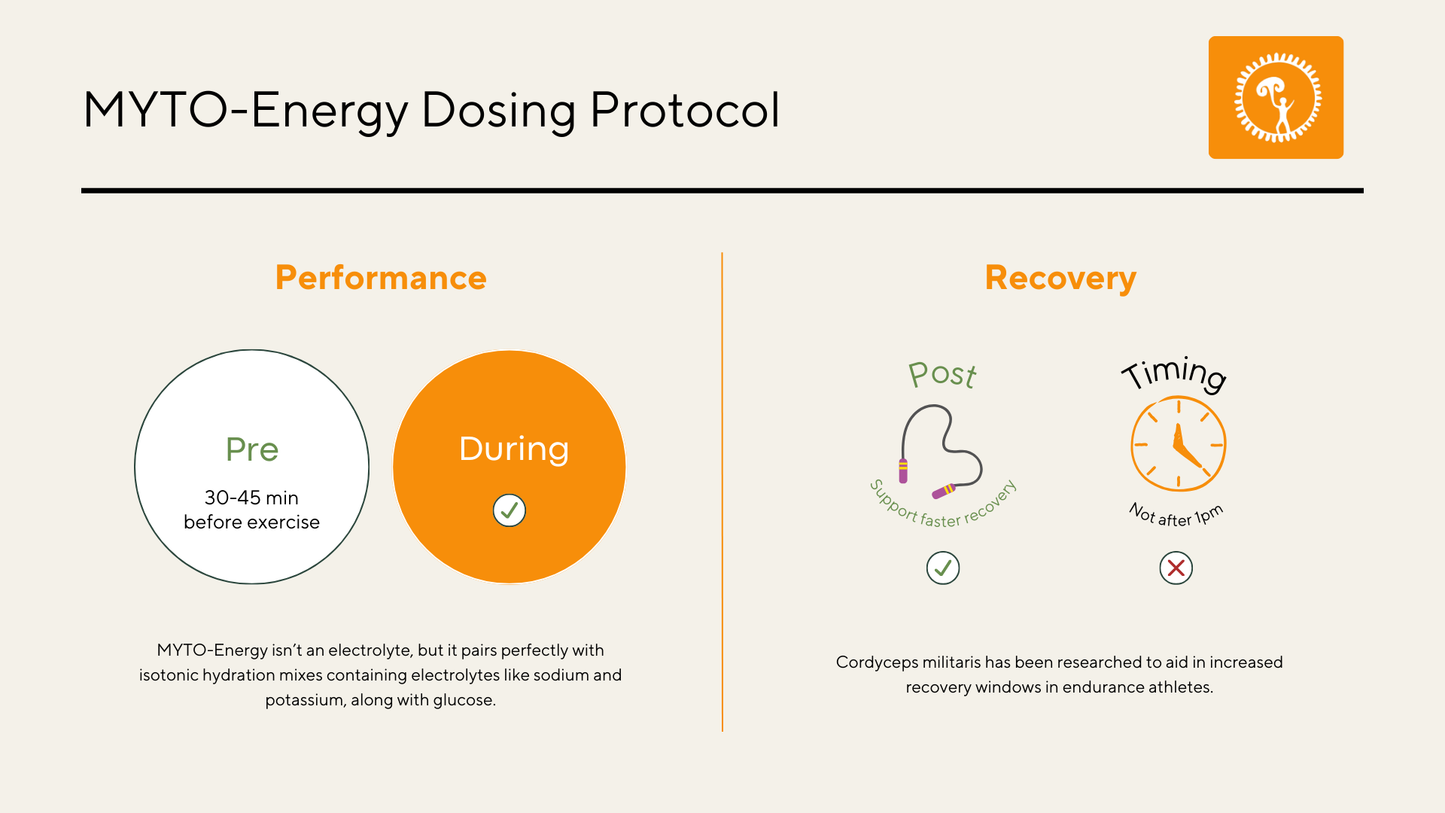 MYTO-Energy Dosing Protocol

Performance

Pre

30-45 min before exercise

During

MYTO-Energy isn't an electrolyte, but it pairs perfectly with isotonic hydration mixes containing electrolytes like sodium and potassium, along with glucose.

Recovery

Post

Support faster recovery

Timing

Not after 1pm

Cordyceps militaris has been researched to aid in increased recovery windows in endurance athletes.